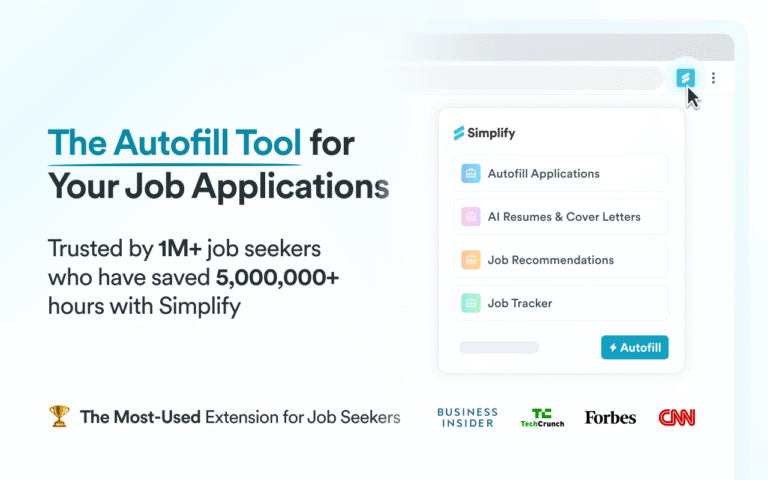 The Autofill Tool for Your Job Applications

Trusted by 1M+ job seekers who have saved 5,000,000+ hours with Simplify

Simplify

Autofill Applications

AI Resumes & Cover Letters

Job Recommendations

Job Tracker

Autofill

The Most-Used Extension for Job Seekers

BUSINESS INSIDER

TC TechCrunch

Forbes

CNN